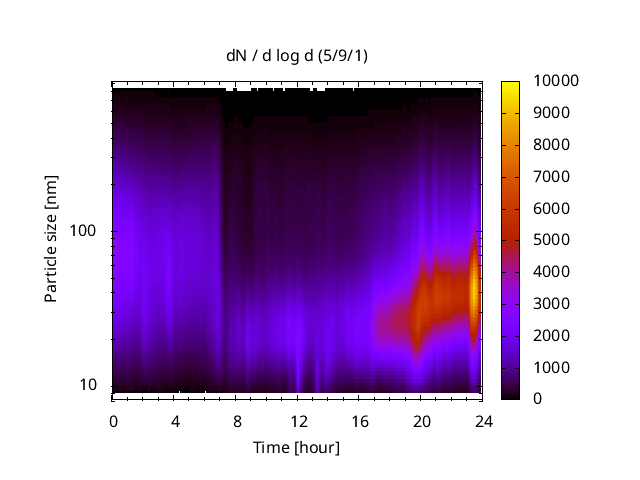 dN / d log d (5/9/1)

Particle size [nm]

100

10

0 4 8 12 16 20 24

Time [hour]

10000
9000
8000
7000
6000
5000
4000
3000
2000
1000
0